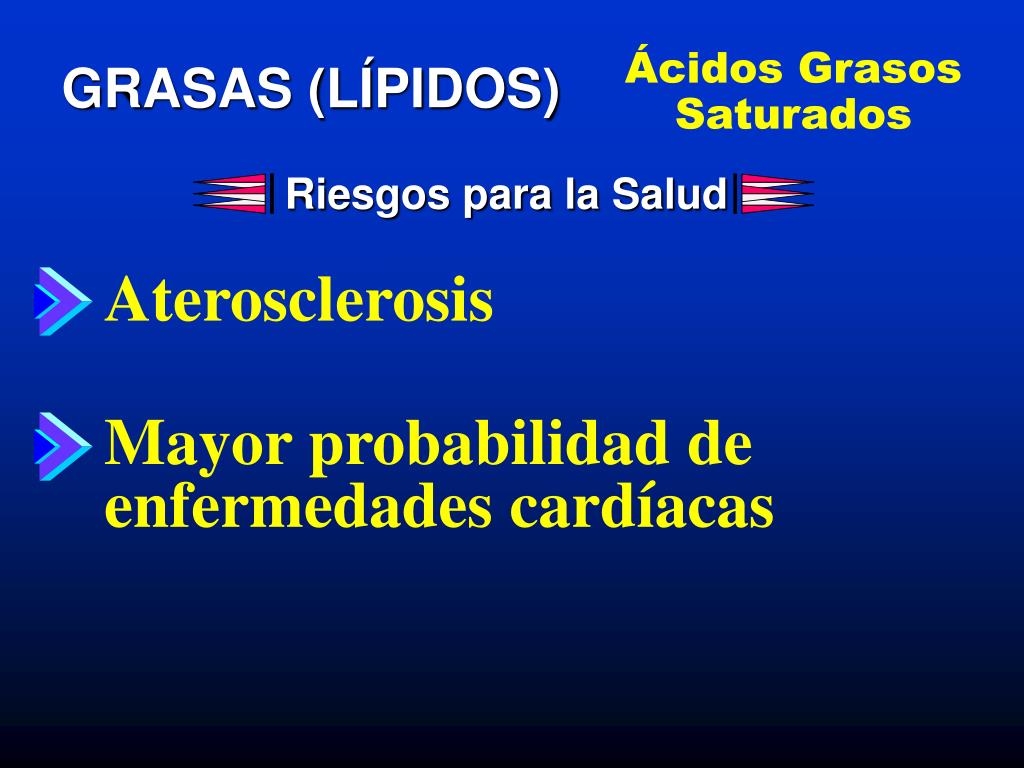 GRASAS (LÍPIDOS)

Ácidos Grasos Saturados

Riesgos para la Salud

Aterosclerosis

Mayor probabilidad de enfermedades cardíacas